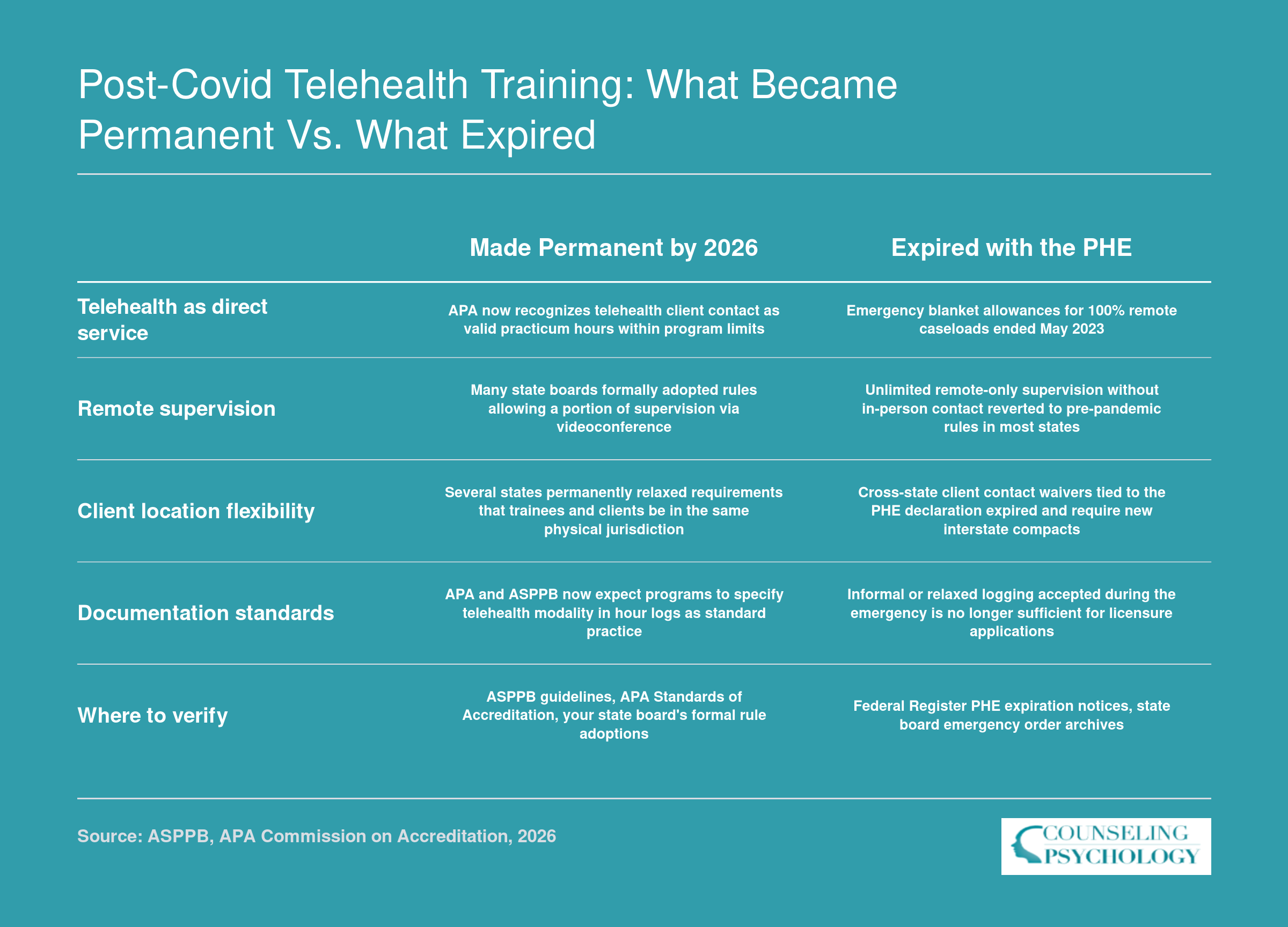 Post-Covid Telehealth Training: What Became Permanent Vs. What Expired

| | Made Permanent by 2026 | Expired with the PHE |
|---|---|---|
| Telehealth as direct service | APA now recognizes telehealth client contact as valid practicum hours within program limits | Emergency blanket allowances for 100% remote caseloads ended May 2023 |
| Remote supervision | Many state boards formally adopted rules allowing a portion of supervision via videoconference | Unlimited remote-only supervision without in-person contact reverted to pre-pandemic rules in most states |
| Client location flexibility | Several states permanently relaxed requirements that trainees and clients be in the same physical jurisdiction | Cross-state client contact waivers tied to the PHE declaration expired and require new interstate compacts |
| Documentation standards | APA and ASPPB now expect programs to specify telehealth modality in hour logs as standard practice | Informal or relaxed logging accepted during the emergency is no longer sufficient for licensure applications |
| Where to verify | ASPPB guidelines, APA Standards of Accreditation, your state board's formal rule adoptions | Federal Register PHE expiration notices, state board emergency order archives |

Source: ASPPB, APA Commission on Accreditation, 2026

COUNSELING PSYCHOLOGY